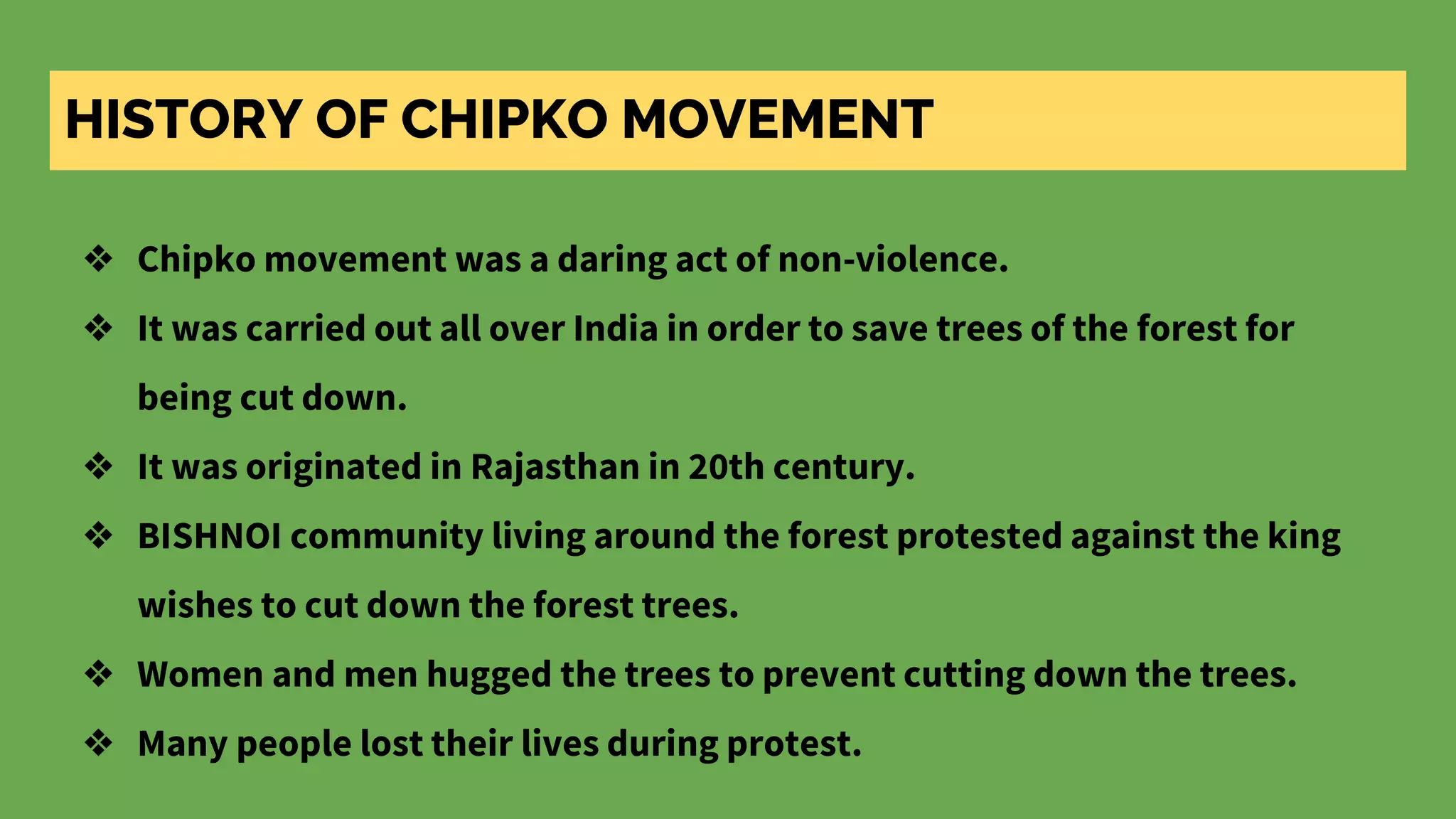 HISTORY OF CHIPKO MOVEMENT

❖ Chipko movement was a daring act of non-violence.

❖ It was carried out all over India in order to save trees of the forest for being cut down.

❖ It was originated in Rajasthan in 20th century.

❖ BISHNOI community living around the forest protested against the king wishes to cut down the forest trees.

❖ Women and men hugged the trees to prevent cutting down the trees.

❖ Many people lost their lives during protest.